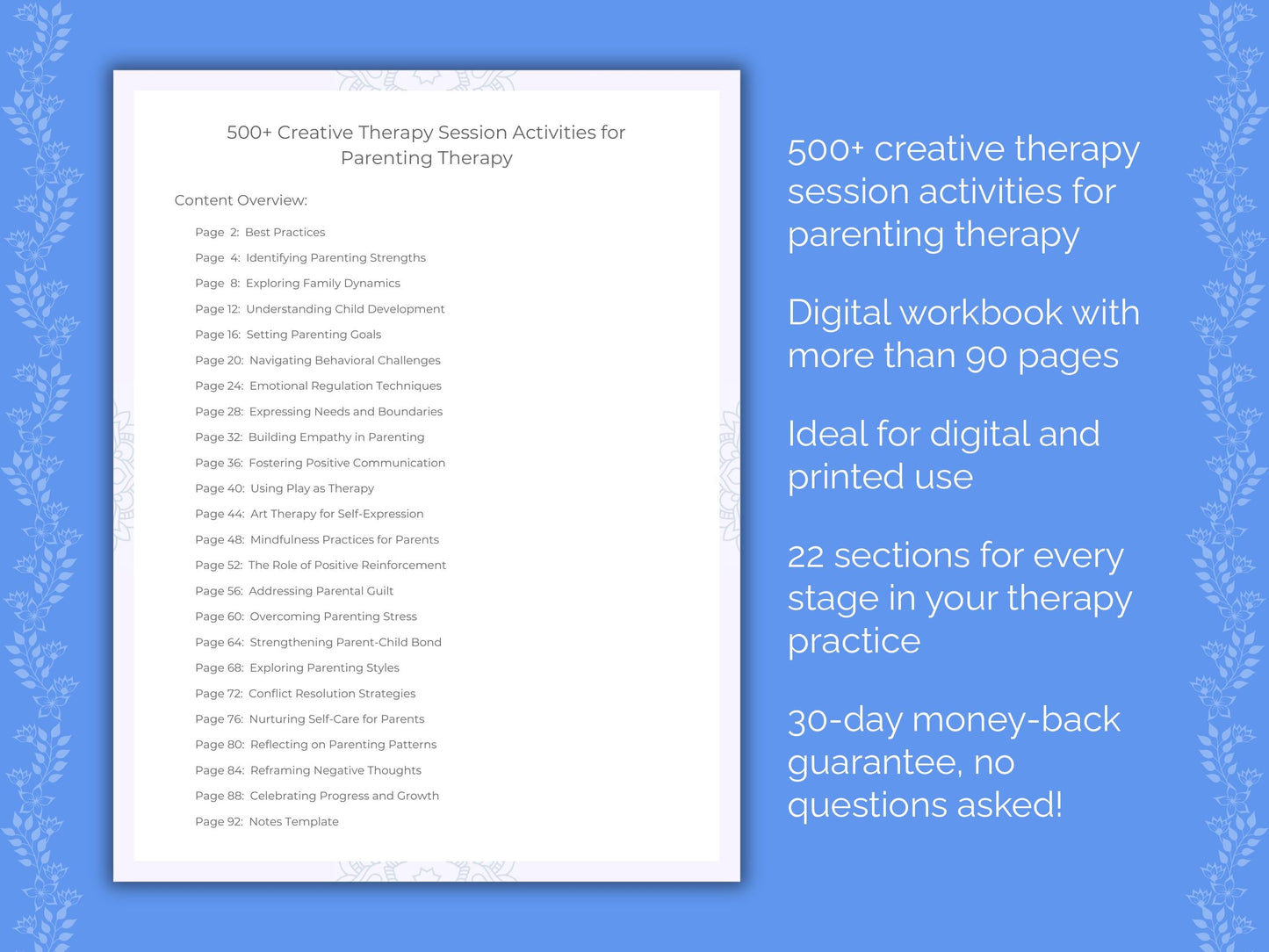 500+ Creative Therapy Session Activities for Parenting Therapy

Content Overview:

Page 2: Best Practices
Page 4: Identifying Parenting Strengths
Page 8: Exploring Family Dynamics
Page 12: Understanding Child Development
Page 16: Setting Parenting Goals
Page 20: Navigating Behavioral Challenges
Page 24: Emotional Regulation Techniques
Page 28: Expressing Needs and Boundaries
Page 32: Building Empathy in Parenting
Page 36: Fostering Positive Communication
Page 40: Using Play as Therapy
Page 44: Art Therapy for Self-Expression
Page 48: Mindfulness Practices for Parents
Page 52: The Role of Positive Reinforcement
Page 56: Addressing Parental Guilt
Page 60: Overcoming Parenting Stress
Page 64: Strengthening Parent-Child Bond
Page 68: Exploring Parenting Styles
Page 72: Conflict Resolution Strategies
Page 76: Nurturing Self-Care for Parents
Page 80: Reflecting on Parenting Patterns
Page 84: Reframing Negative Thoughts
Page 88: Celebrating Progress and Growth
Page 92: Notes Template

500+ creative therapy session activities for parenting therapy

Digital workbook with more than 90 pages

Ideal for digital and printed use

22 sections for every stage in your therapy practice

30-day money-back guarantee, no questions asked!